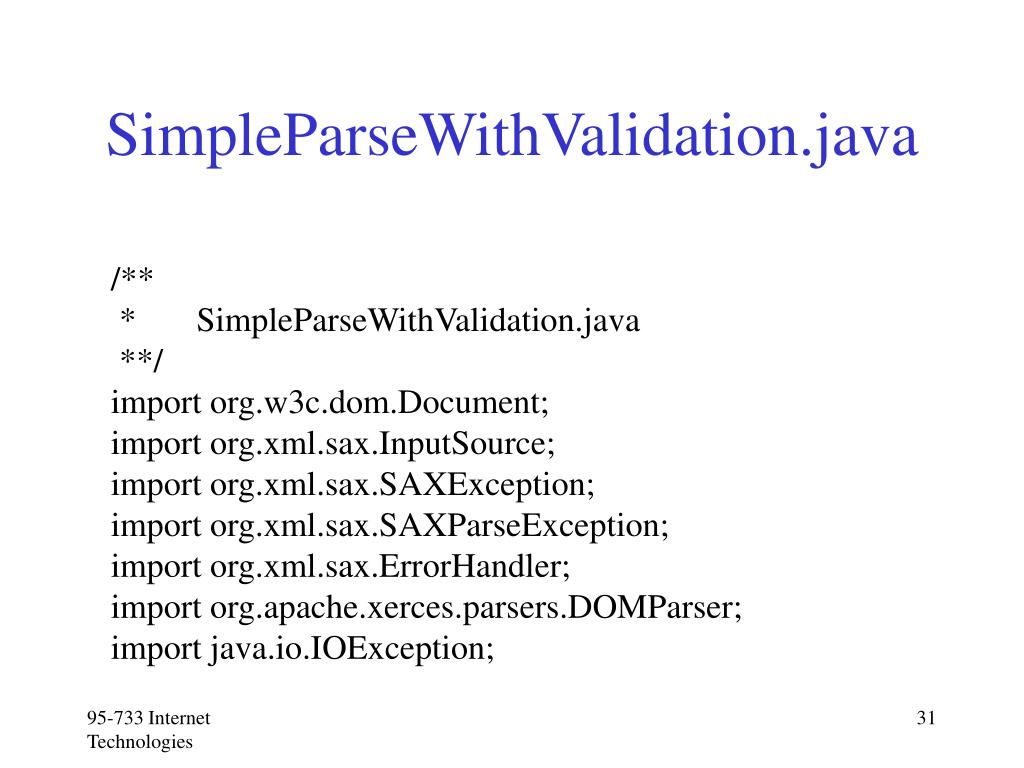 SimpleParseWithValidation.java

/**
 *      SimpleParseWithValidation.java
 **/
import org.w3c.dom.Document;
import org.xml.sax.InputSource;
import org.xml.sax.SAXException;
import org.xml.sax.SAXParseException;
import org.xml.sax.ErrorHandler;
import org.apache.xerces.parsers.DOMParser;
import java.io.IOException;

95-733 Internet Technologies

31